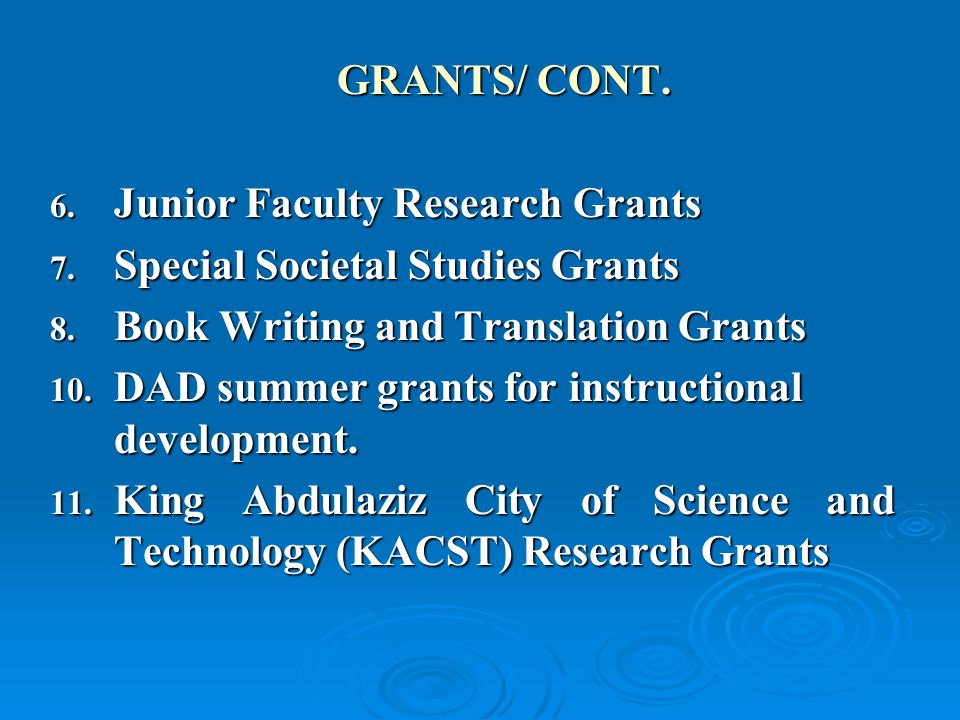 GRANTS/ CONT.

6. Junior Faculty Research Grants
7. Special Societal Studies Grants
8. Book Writing and Translation Grants
10. DAD summer grants for instructional development.
11. King Abdulaziz City of Science and Technology (KACST) Research Grants